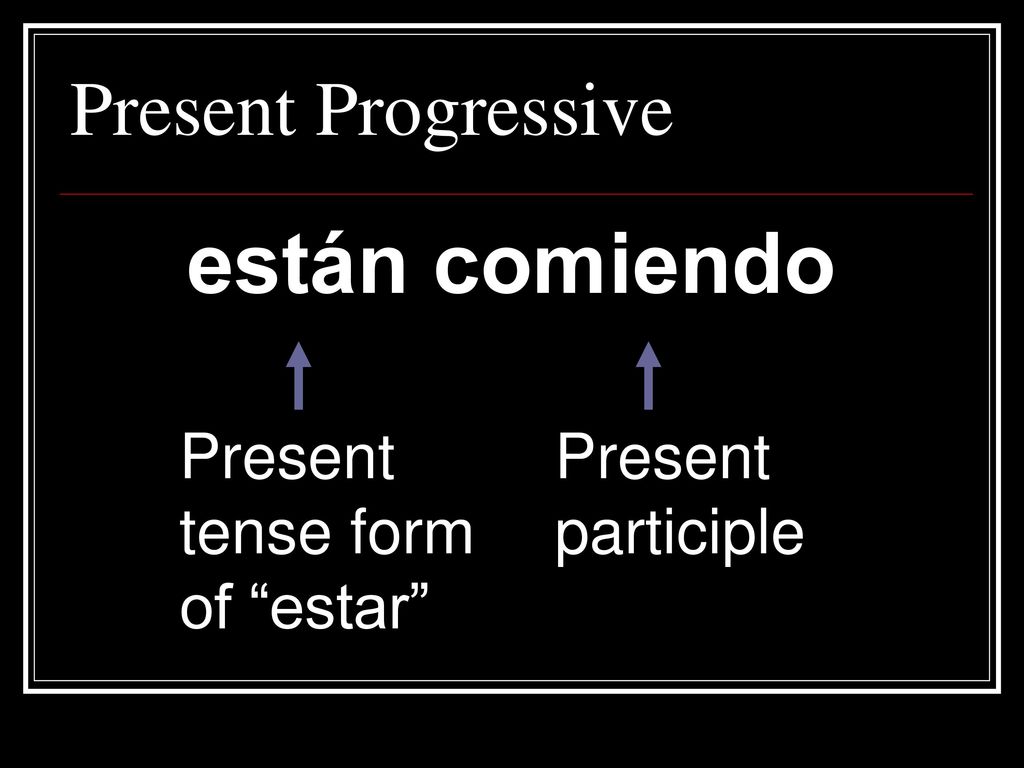 Present Progressive

están comiendo

Present tense form of “estar”

Present participle